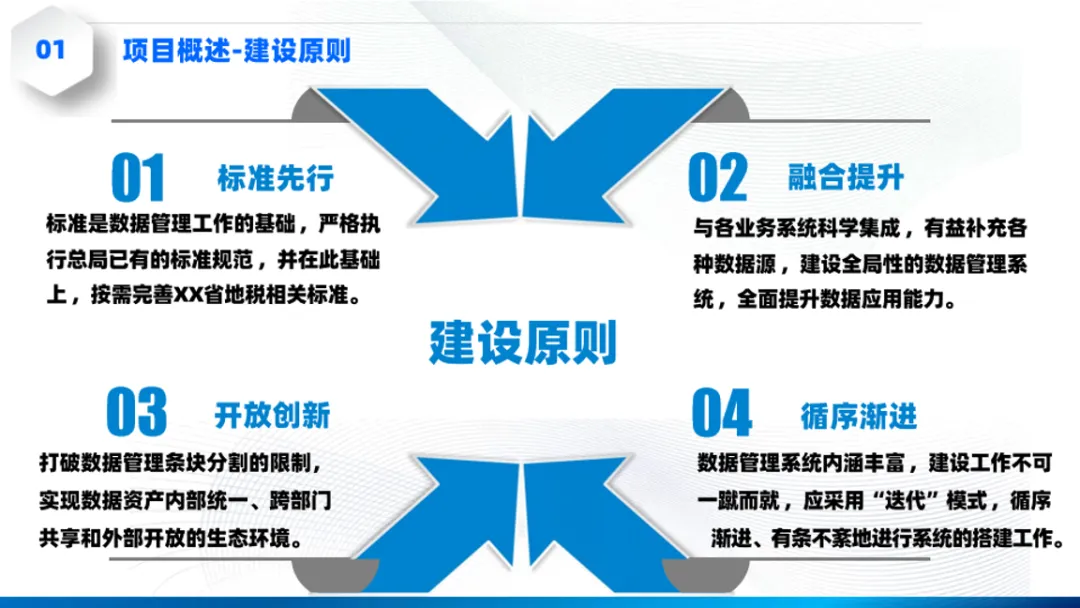 01 项目概述-建设原则

01 标准先行

标准是数据管理工作的基础，严格执行总局已有的标准规范，并在此基础上，按需完善XX省地税相关标准。

02 融合提升

与各业务系统科学集成，有益补充各种数据源，建设全局性的数据管理系统，全面提升数据应用能力。

建设原则

03 开放创新

打破数据管理条块分割的限制，实现数据资产内部统一、跨部门共享和外部开放的生态环境。

04 循序渐进

数据管理系统内涵丰富，建设工作不可一蹴而就，应采用“迭代”模式，循序渐进、有条不紊地进行系统的搭建工作。